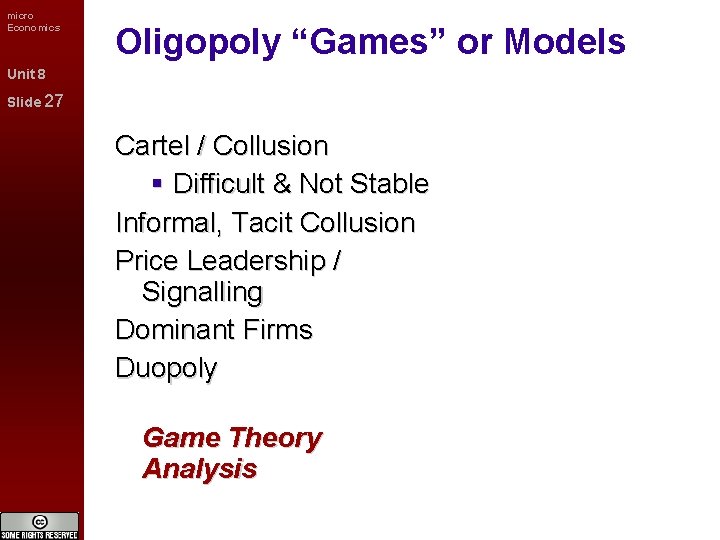 micro Economics

Unit 8

Slide 27

Oligopoly “Games” or Models

Cartel / Collusion

▪ Difficult & Not Stable

Informal, Tacit Collusion

Price Leadership / Signalling

Dominant Firms

Duopoly

Game Theory Analysis

cc

SOME RIGHTS RESERVED